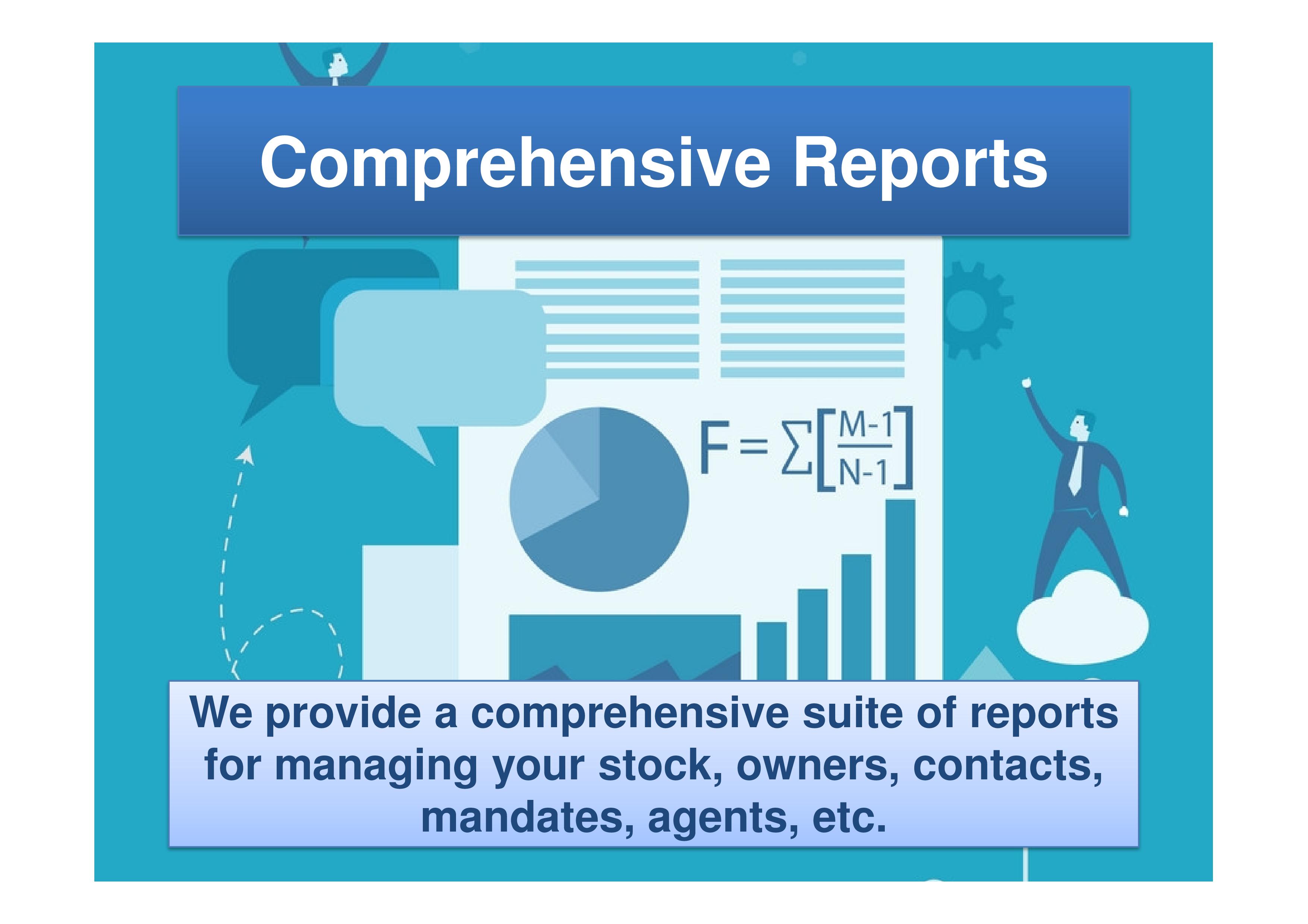 Comprehensive Reports

$F = \sum\left[\frac{M-1}{N-1}\right]$

We provide a comprehensive suite of reports for managing your stock, owners, contacts, mandates, agents, etc.